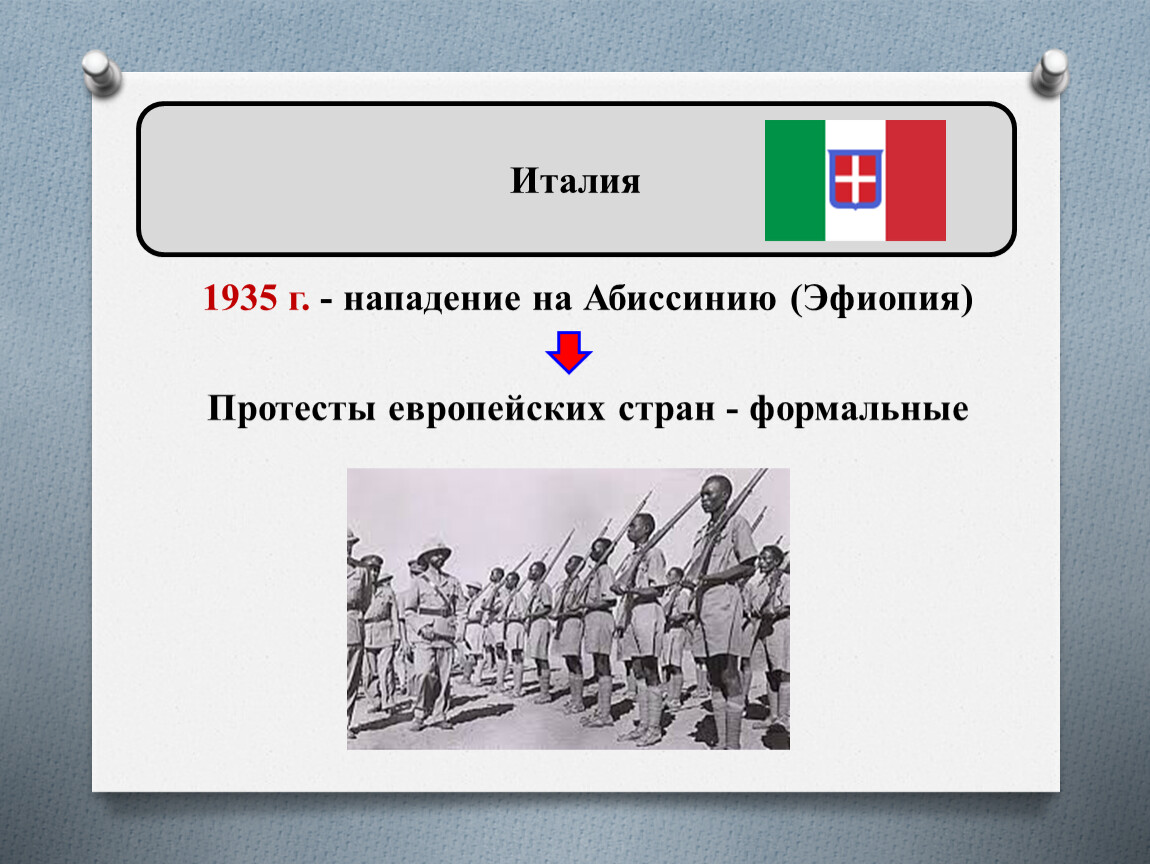 Италия

1935 г. - нападение на Абиссинию (Эфиопия)

Протесты европейских стран - формальные